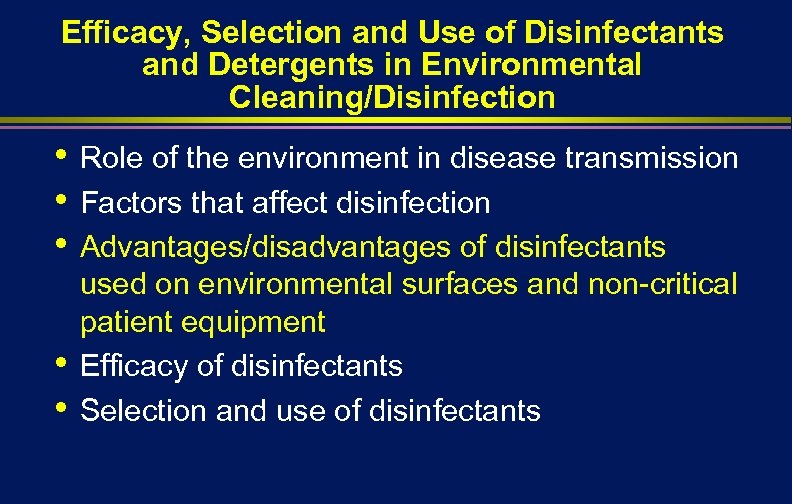 Efficacy, Selection and Use of Disinfectants and Detergents in Environmental Cleaning/Disinfection

• Role of the environment in disease transmission
• Factors that affect disinfection
• Advantages/disadvantages of disinfectants used on environmental surfaces and non-critical patient equipment
• Efficacy of disinfectants
• Selection and use of disinfectants